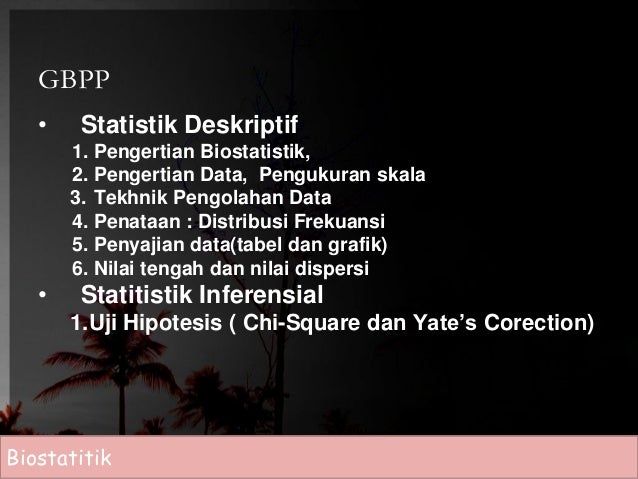 GBPP

• Statistik Deskriptif
1. Pengertian Biostatistik,
2. Pengertian Data, Pengukuran skala
3. Tekhnik Pengolahan Data
4. Penataan : Distribusi Frekuansi
5. Penyajian data(tabel dan grafik)
6. Nilai tengah dan nilai dispersi
• Statitistik Inferensial
1.Uji Hipotesis ( Chi-Square dan Yate's Corection)

Biostatitik